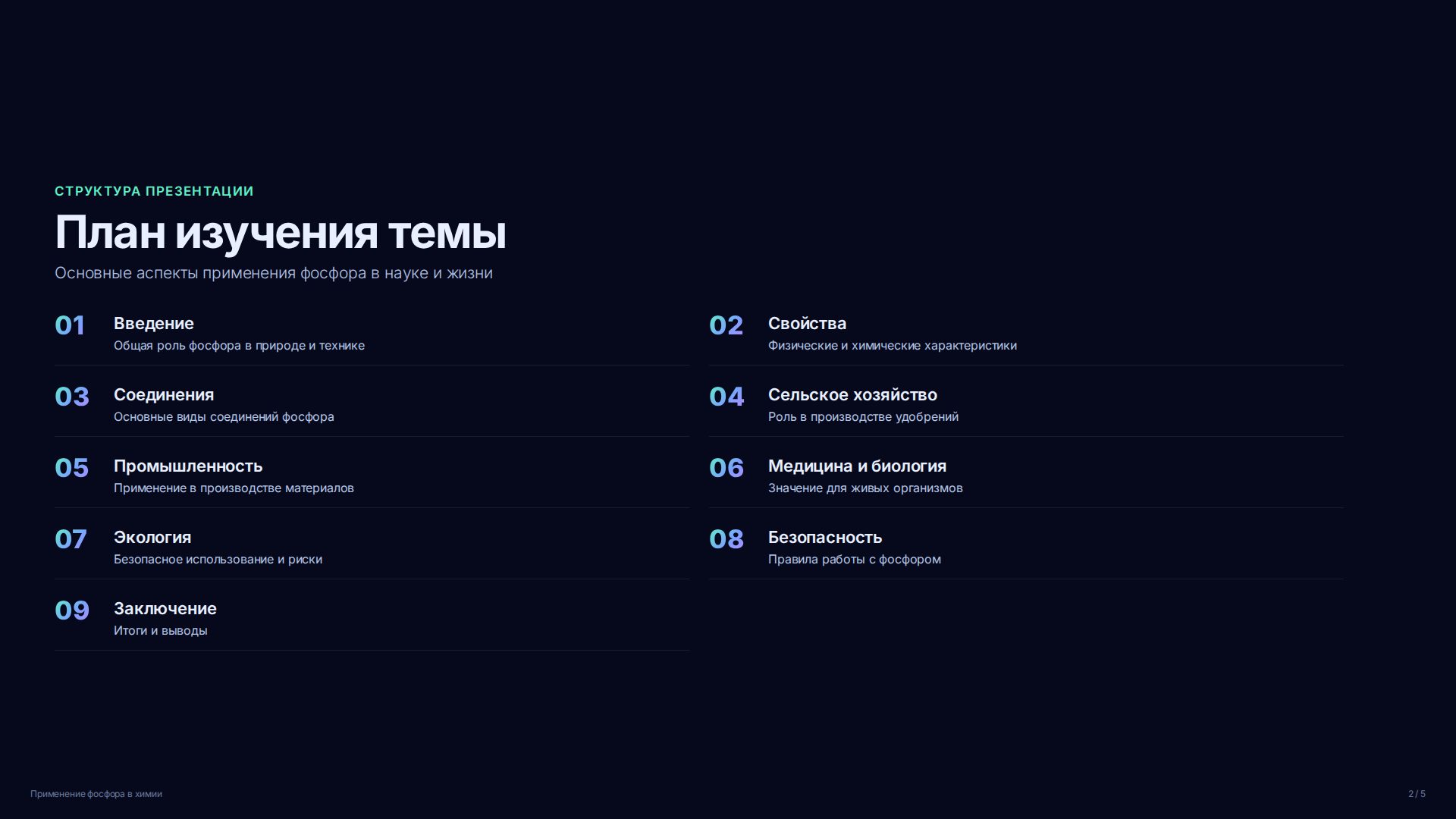 СТРУКТУРА ПРЕЗЕНТАЦИИ

План изучения темы

Основные аспекты применения фосфора в науке и жизни

01 Введение
Общая роль фосфора в природе и технике

02 Свойства
Физические и химические характеристики

03 Соединения
Основные виды соединений фосфора

04 Сельское хозяйство
Роль в производстве удобрений

05 Промышленность
Применение в производстве материалов

06 Медицина и биология
Значение для живых организмов

07 Экология
Безопасное использование и риски

08 Безопасность
Правила работы с фосфором

09 Заключение
Итоги и выводы

Применение фосфора в химии

2 / 5